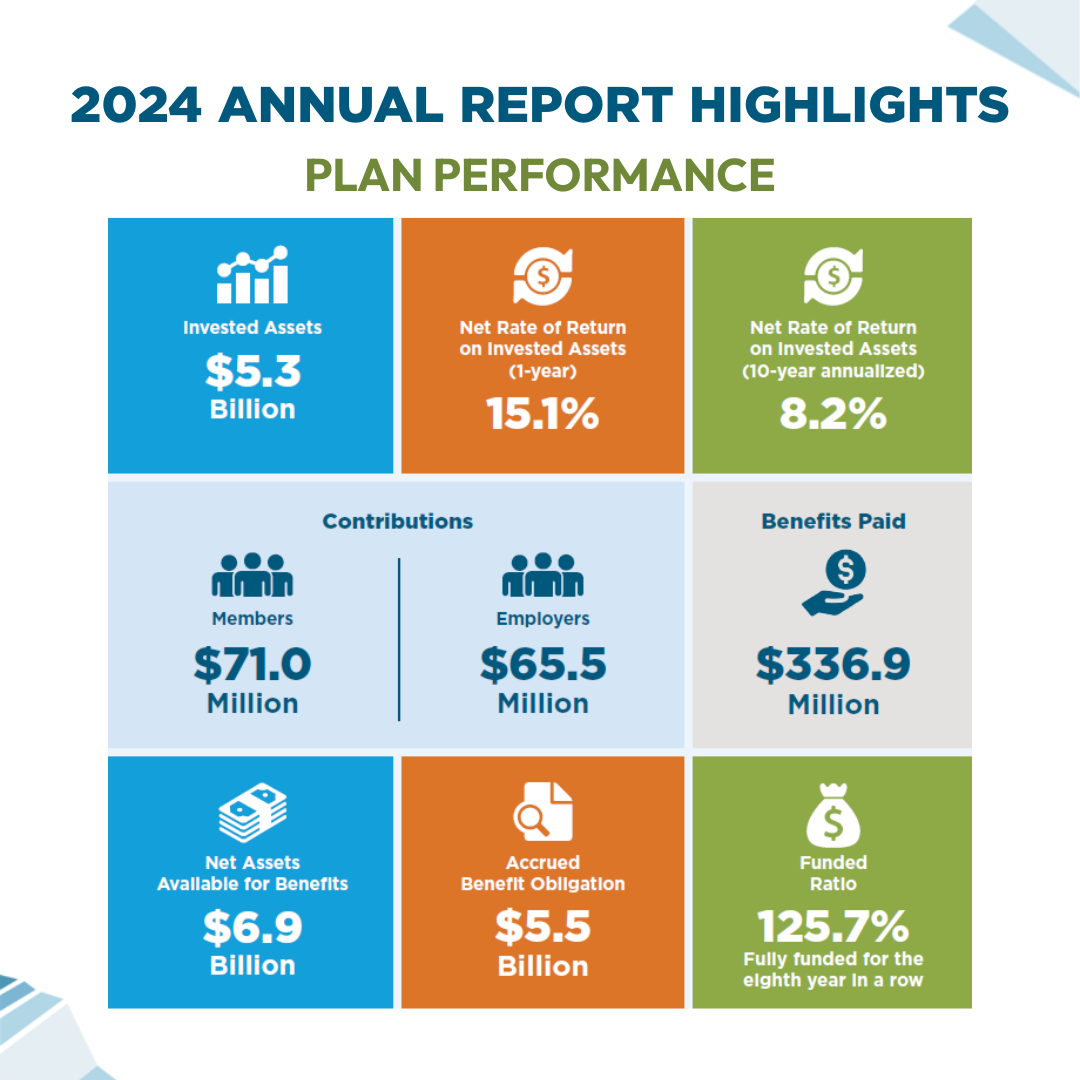 2024 ANNUAL REPORT HIGHLIGHTS
PLAN PERFORMANCE

Invested Assets
$5.3
Billion

Net Rate of Return on Invested Assets (1-year)
15.1%

Net Rate of Return on Invested Assets (10-year annualized)
8.2%

Contributions

Members
$71.0
Million

Employers
$65.5
Million

Benefits Paid
$336.9
Million

Net Assets Available for Benefits
$6.9
Billion

Accrued Benefit Obligation
$5.5
Billion

Funded Ratio
125.7%
Fully funded for the eighth year in a row